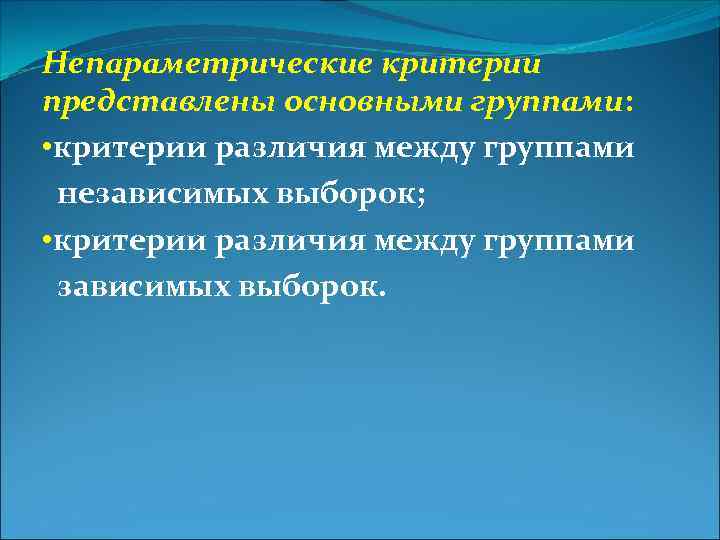 Непараметрические критерии представлены основными группами:

•критерии различия между группами независимых выборок;

•критерии различия между группами зависимых выборок.